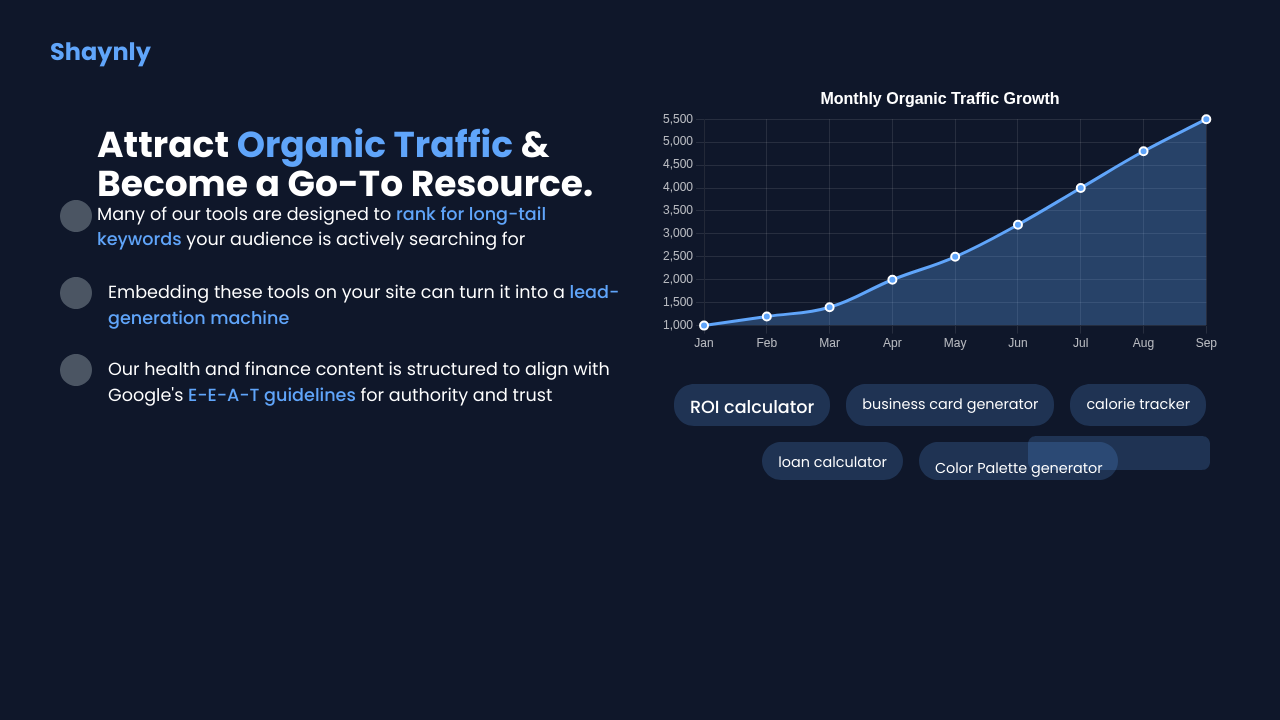 Shaynly

Attract Organic Traffic & Become a Go-To Resource.

Many of our tools are designed to rank for long-tail keywords your audience is actively searching for

Embedding these tools on your site can turn it into a lead-generation machine

Our health and finance content is structured to align with Google's E-E-A-T guidelines for authority and trust

Monthly Organic Traffic Growth

5,500
5,000
4,500
4,000
3,500
3,000
2,500
2,000
1,500
1,000

Jan Feb Mar Apr May Jun Jul Aug Sep

ROI calculator
business card generator
calorie tracker
loan calculator
Color Palette generator